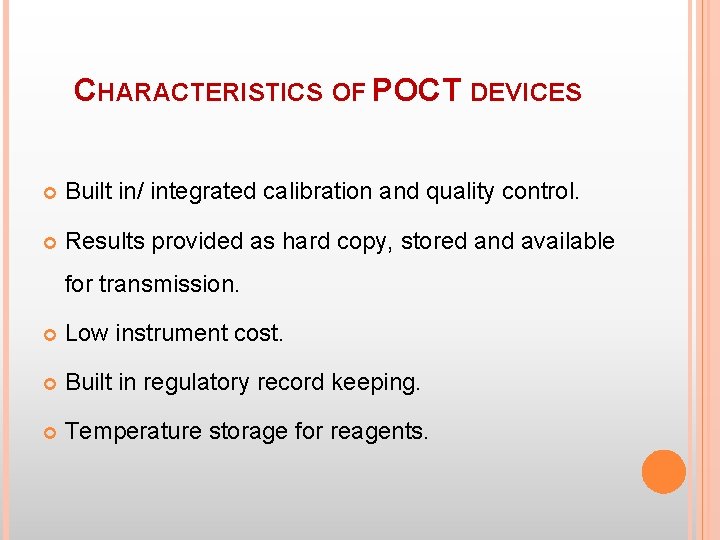 CHARACTERISTICS OF POCT DEVICES

Built in/ integrated calibration and quality control.

Results provided as hard copy, stored and available for transmission.

Low instrument cost.

Built in regulatory record keeping.

Temperature storage for reagents.